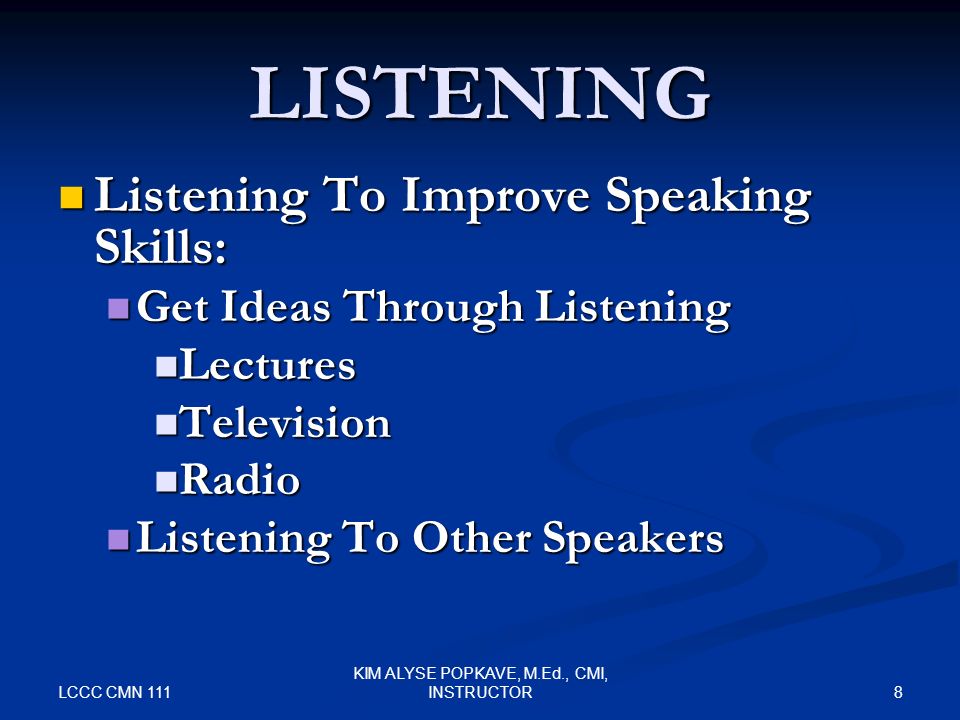 LISTENING

Listening To Improve Speaking Skills:

Get Ideas Through Listening

Lectures

Television

Radio

Listening To Other Speakers

LCCC CMN 111

KIM ALYSE POPKAVE, M.Ed., CMI, INSTRUCTOR

8